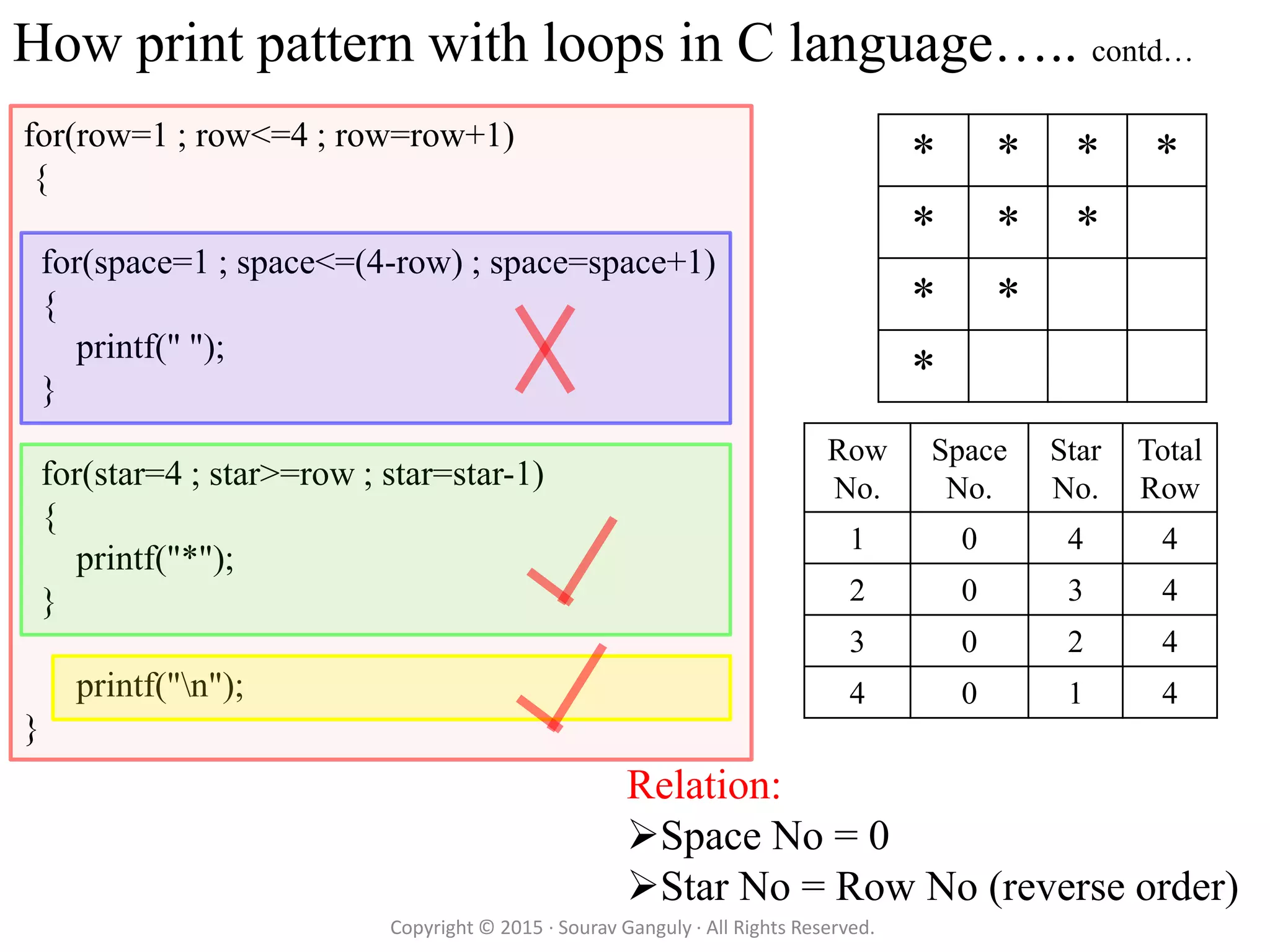 How print pattern with loops in C language….. contd…

for(row=1 ; row<=4 ; row=row+1)
{

for(space=1 ; space<=(4-row) ; space=space+1)
{
printf(" ");
}

for(star=4 ; star>=row ; star=star-1)
{
printf("*");
}

printf("\n");
}

| * | * | * | * |
|---|---|---|---|
| * | * | * |  |
| * | * |  |  |
| * |  |  |  |

| Row No. | Space No. | Star No. | Total Row |
|---|---|---|---|
| 1 | 0 | 4 | 4 |
| 2 | 0 | 3 | 4 |
| 3 | 0 | 2 | 4 |
| 4 | 0 | 1 | 4 |

Relation:
➢Space No = 0
➢Star No = Row No (reverse order)

Copyright © 2015 · Sourav Ganguly · All Rights Reserved.